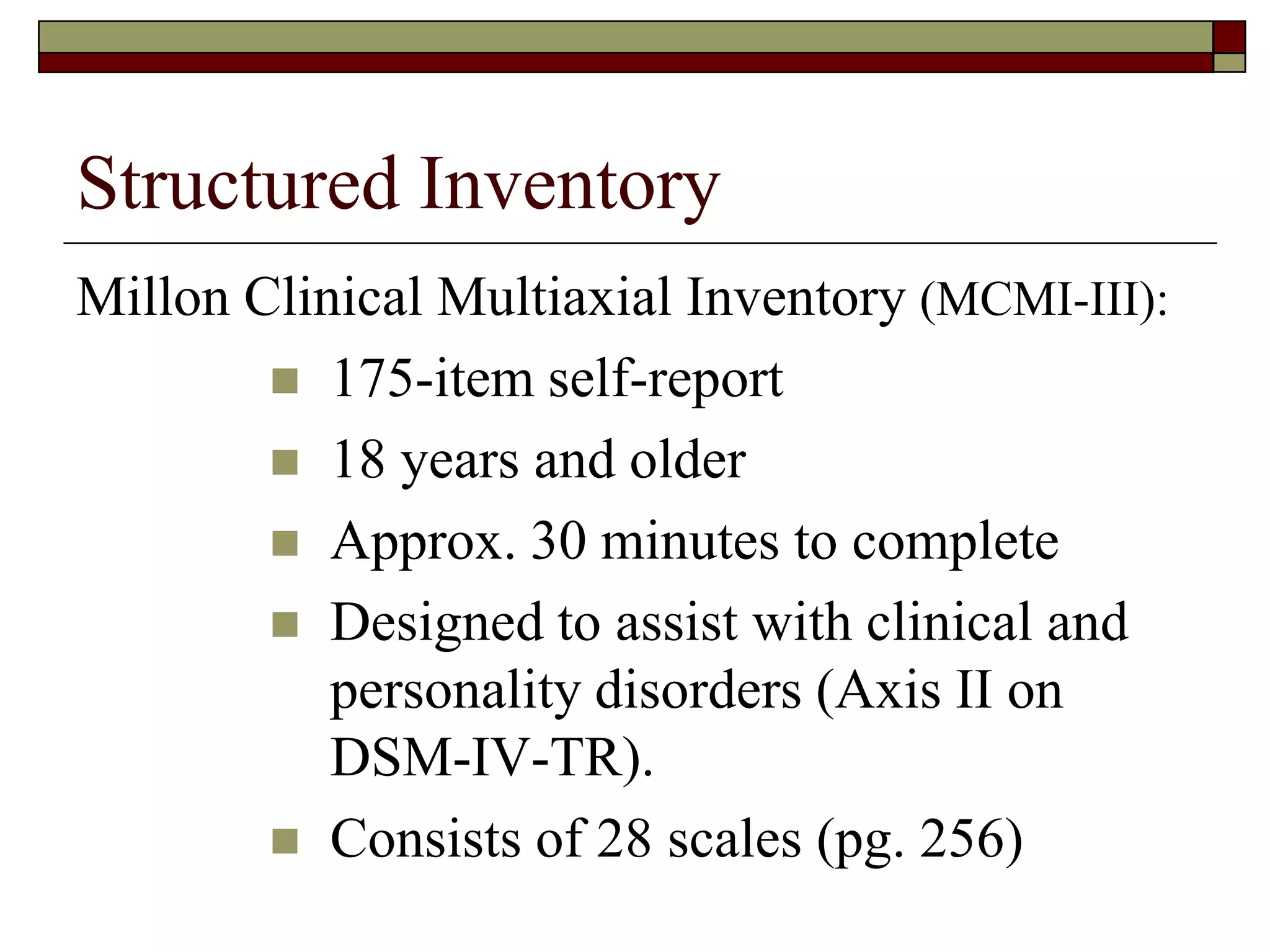 Structured Inventory

Millon Clinical Multiaxial Inventory (MCMI-III):

- 175-item self-report
- 18 years and older
- Approx. 30 minutes to complete
- Designed to assist with clinical and personality disorders (Axis II on DSM-IV-TR).
- Consists of 28 scales (pg. 256)